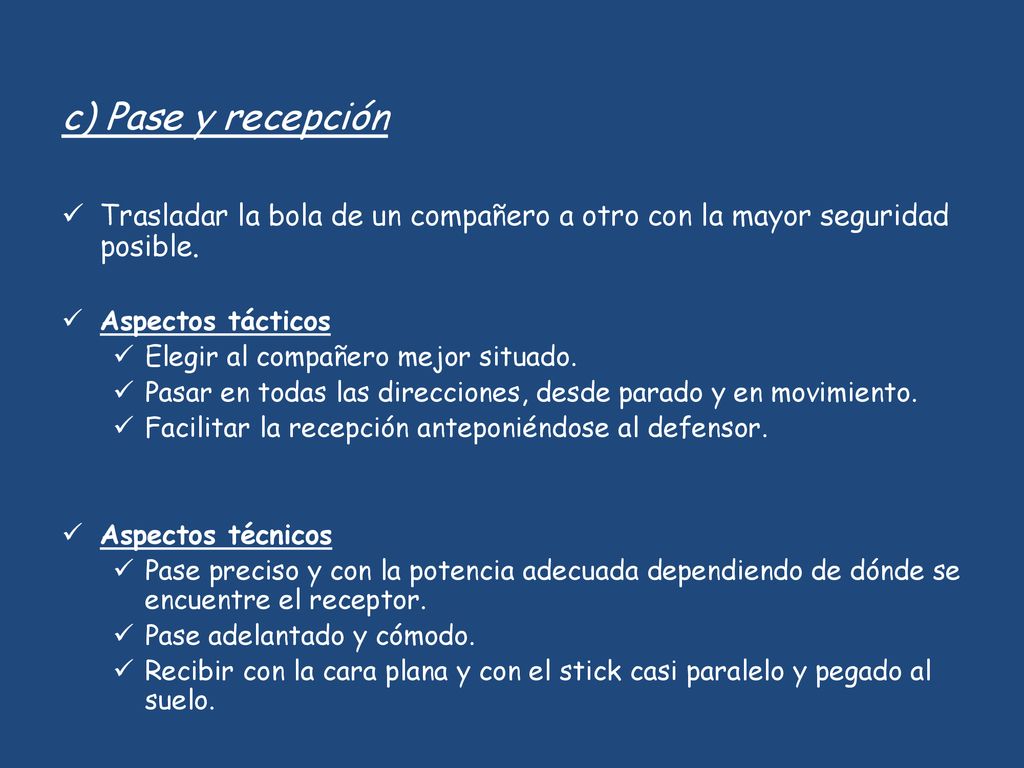 c) Pase y recepción

✓ Trasladar la bola de un compañero a otro con la mayor seguridad posible.

✓ Aspectos tácticos
✓ Elegir al compañero mejor situado.
✓ Pasar en todas las direcciones, desde parado y en movimiento.
✓ Facilitar la recepción anteponiéndose al defensor.

✓ Aspectos técnicos
✓ Pase preciso y con la potencia adecuada dependiendo de dónde se encuentre el receptor.
✓ Pase adelantado y cómodo.
✓ Recibir con la cara plana y con el stick casi paralelo y pegado al suelo.